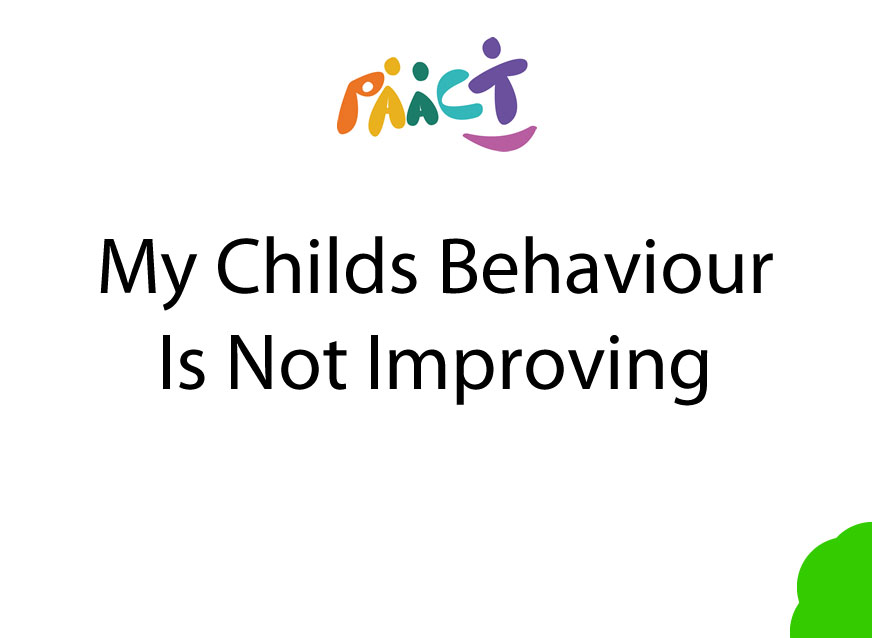 PAACT

My Childs Behaviour Is Not Improving